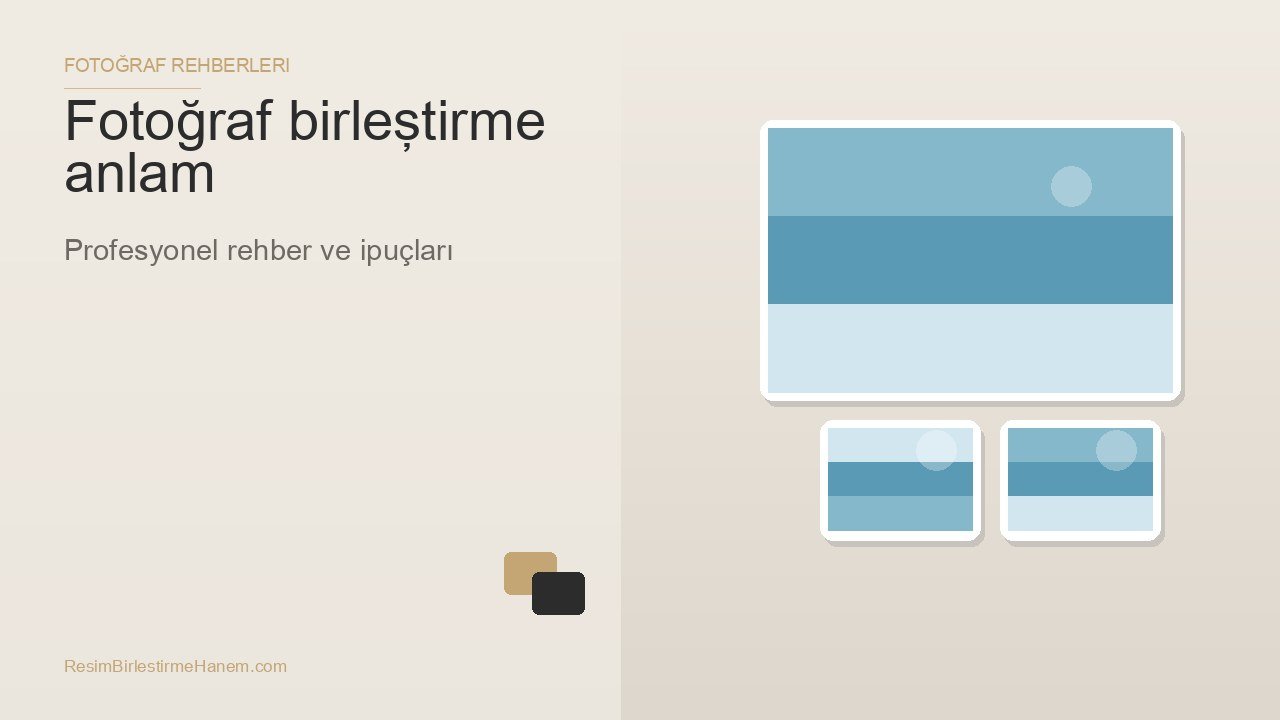 FOTOĞRAF REHBERLERI

Fotoğraf birleștirme anlam

Profesyonel rehber ve ipuçları

ResimBirlestirmeHanem.com